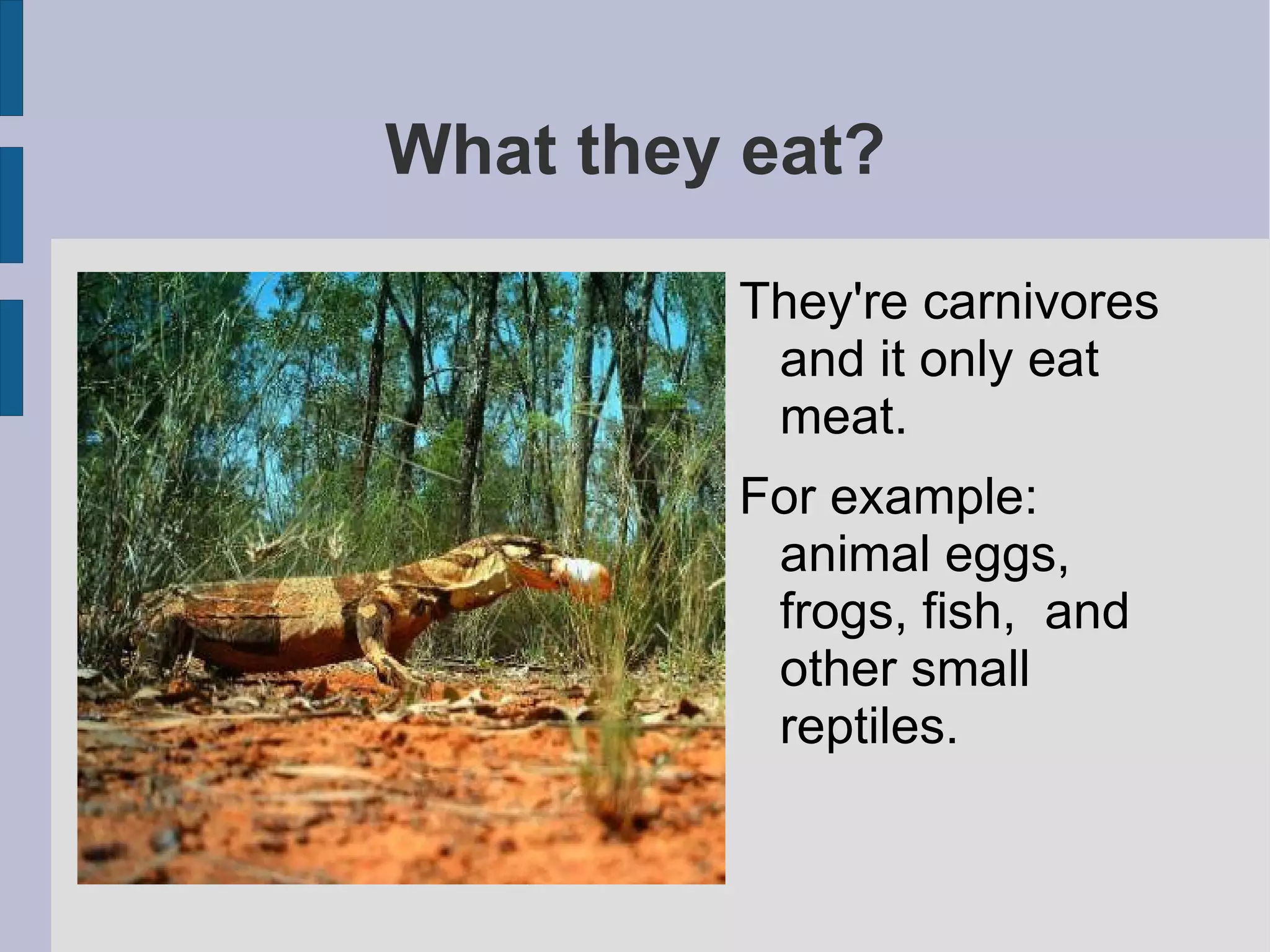 What they eat?

They're carnivores and it only eat meat.

For example: animal eggs, frogs, fish,  and other small reptiles.